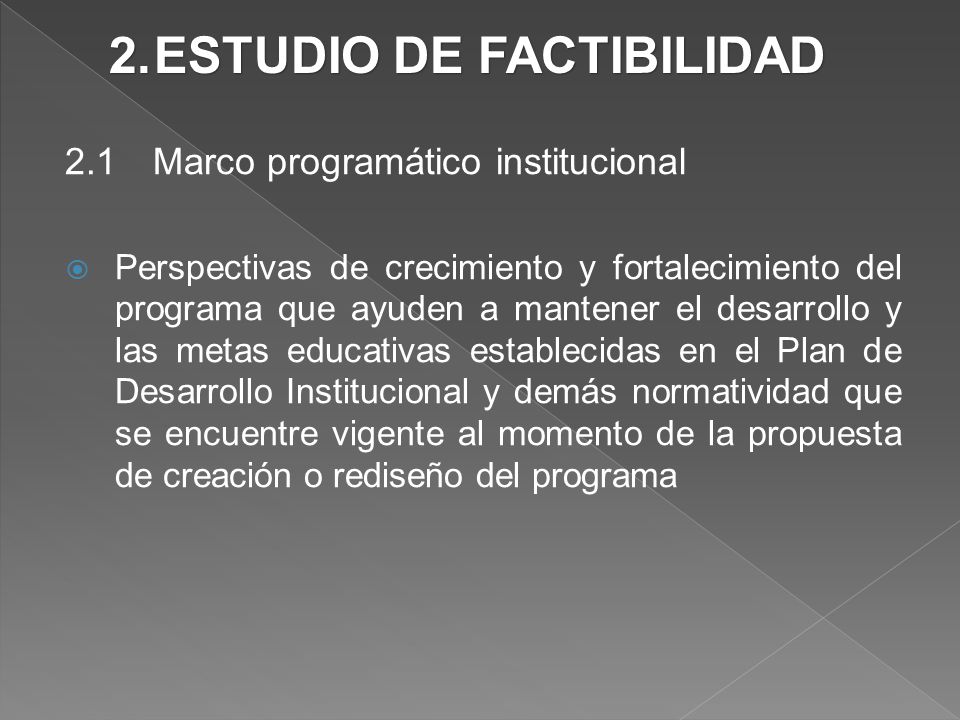 2. ESTUDIO DE FACTIBILIDAD

2.1 Marco programático institucional

Perspectivas de crecimiento y fortalecimiento del programa que ayuden a mantener el desarrollo y las metas educativas establecidas en el Plan de Desarrollo Institucional y demás normatividad que se encuentre vigente al momento de la propuesta de creación o rediseño del programa